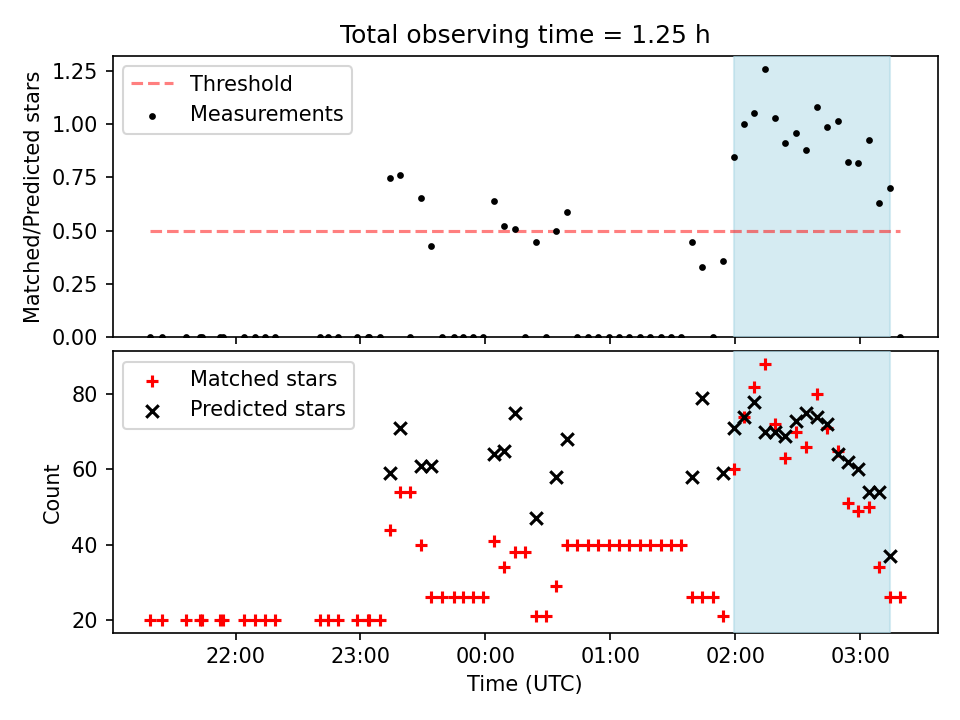 Total observing time = 1.25 h

Threshold
Measurements

Matched/Predicted stars

1.25
1.00
0.75
0.50
0.25
0.00

Matched stars
Predicted stars

Count

80
60
40
20

22:00
23:00
00:00
01:00
02:00
03:00

Time (UTC)